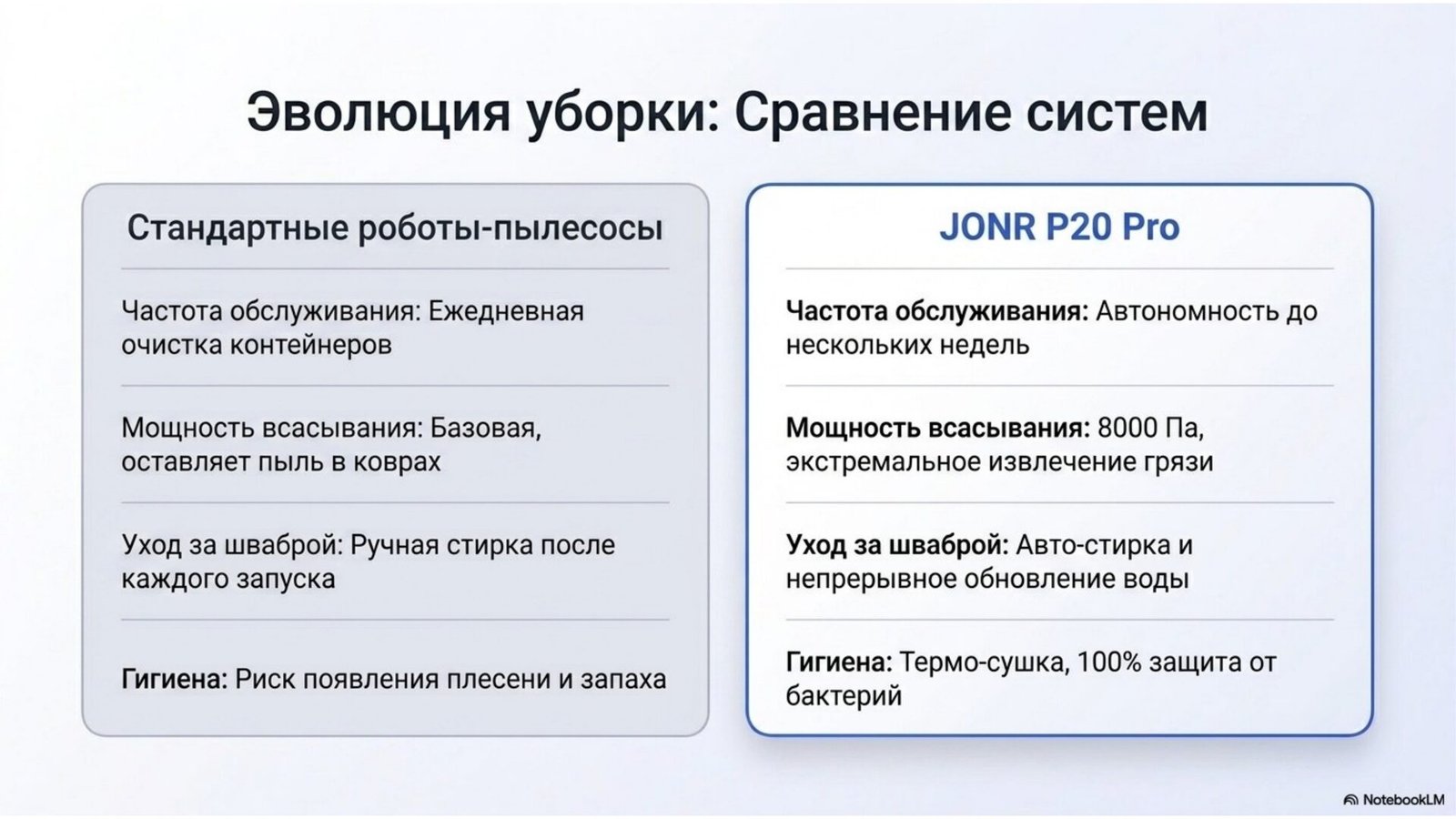 Эволюция уборки: Сравнение систем

Стандартные роботы-пылесосы

Частота обслуживания: Ежедневная очистка контейнеров

Мощность всасывания: Базовая, оставляет пыль в коврах

Уход за шваброй: Ручная стирка после каждого запуска

Гигиена: Риск появления плесени и запаха

JONR P20 Pro

Частота обслуживания: Автономность до нескольких недель

Мощность всасывания: 8000 Па, экстремальное извлечение грязи

Уход за шваброй: Авто-стирка и непрерывное обновление воды

Гигиена: Термо-сушка, 100% защита от бактерий

NotebookLM